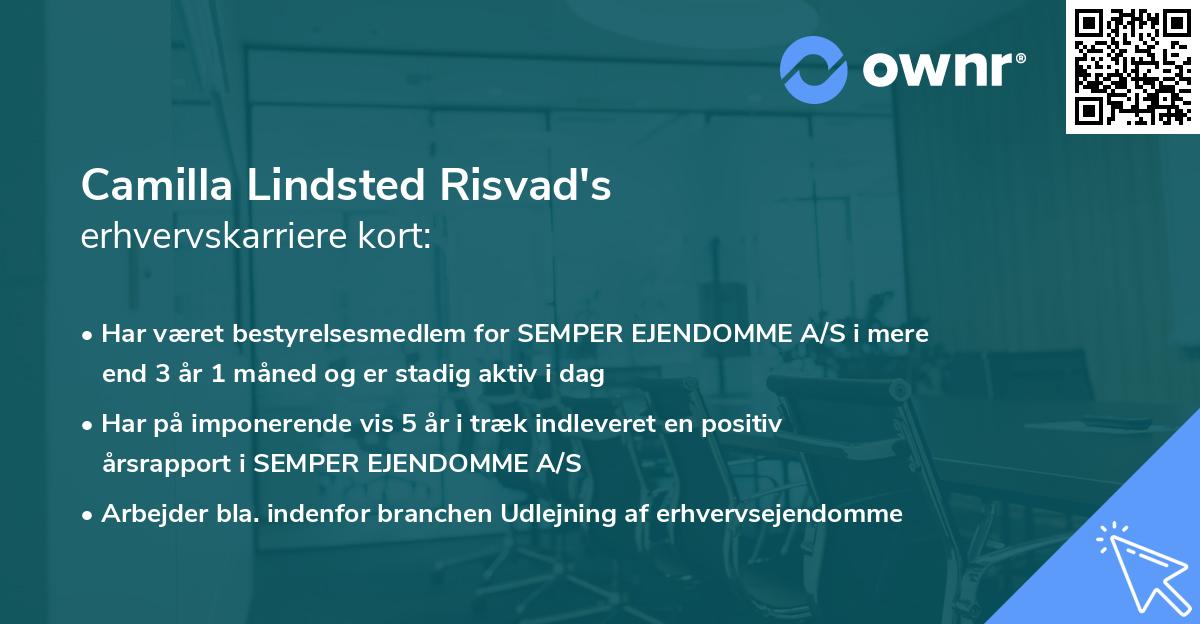 ownr®

Camilla Lindsted Risvad's
erhvervskarriere kort:

• Har været bestyrelsesmedlem for SEMPER EJENDOMME A/S i mere end 3 år 1 måned og er stadig aktiv i dag

• Har på imponerende vis 5 år i træk indleveret en positiv årsrapport i SEMPER EJENDOMME A/S

• Arbejder bla. indenfor branchen Udlejning af erhvervsejendomme